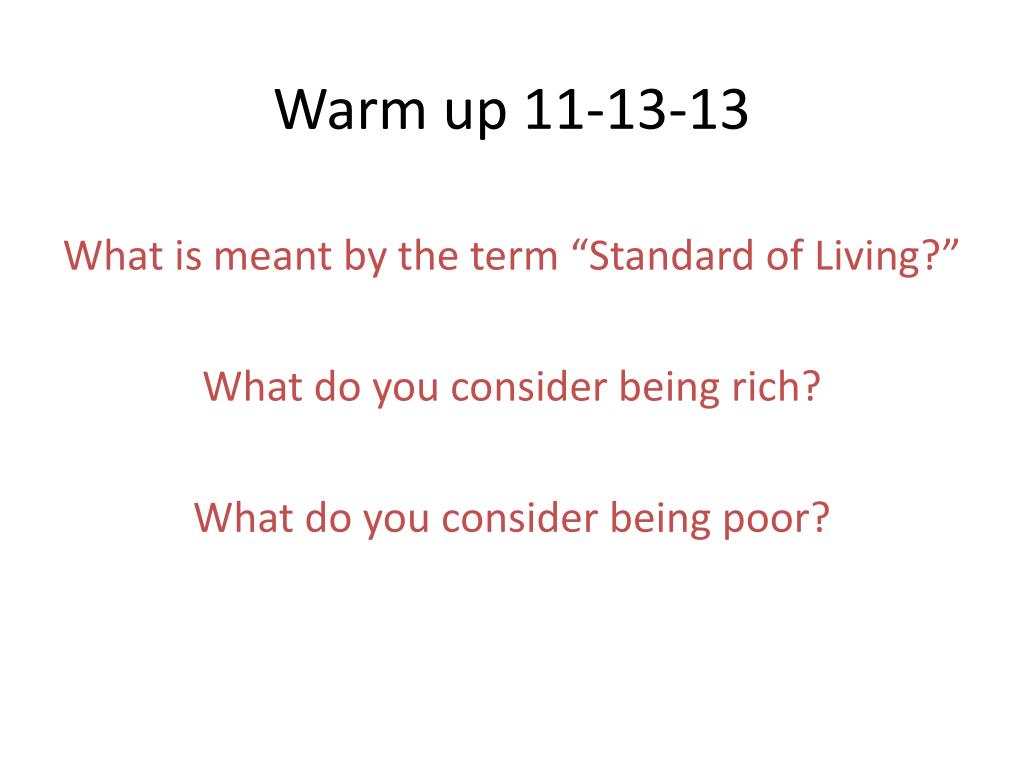 Warm up 11-13-13

What is meant by the term “Standard of Living?”

What do you consider being rich?

What do you consider being poor?